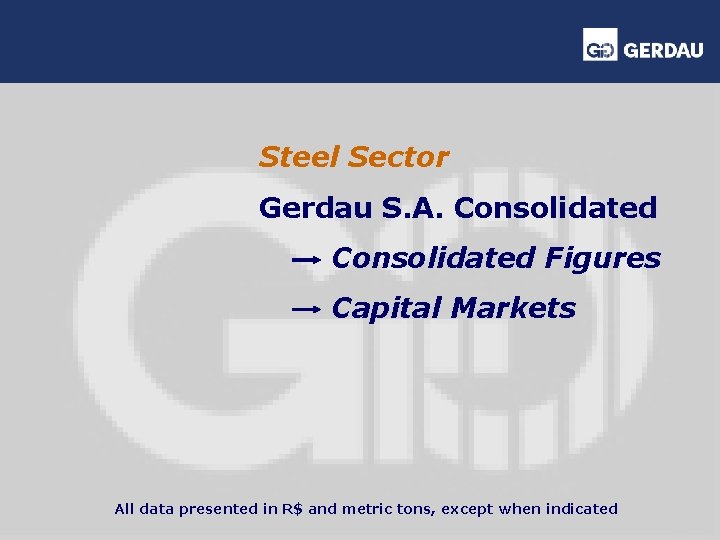 GERDAU

Steel Sector

Gerdau S.A. Consolidated

→ Consolidated Figures

→ Capital Markets

All data presented in R$ and metric tons, except when indicated